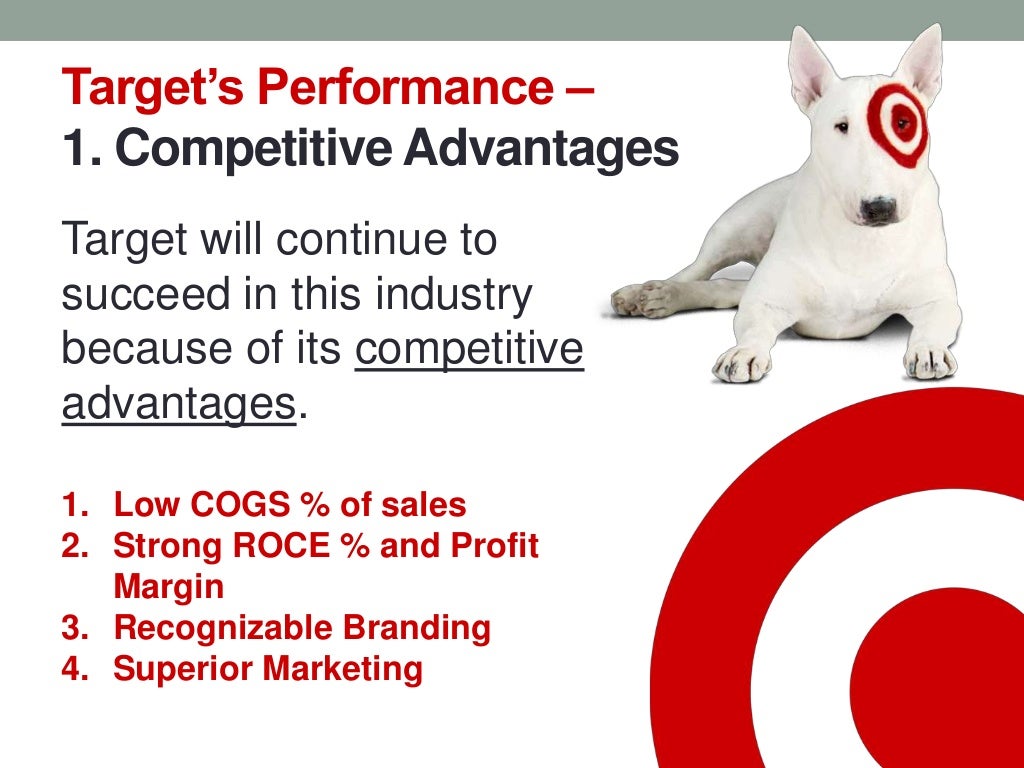 Target's Performance –
1. Competitive Advantages

Target will continue to succeed in this industry because of its competitive advantages.

1. Low COGS % of sales
2. Strong ROCE % and Profit Margin
3. Recognizable Branding
4. Superior Marketing